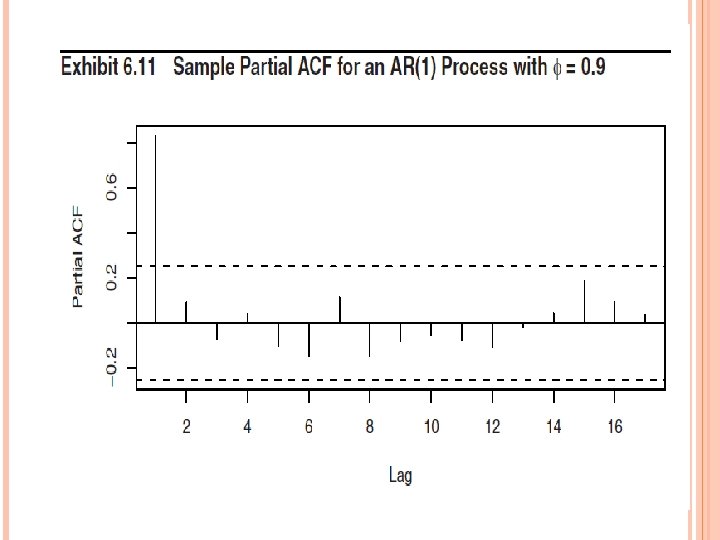 Exhibit 6.11 Sample Partial ACF for an AR(1) Process with $\phi = 0.9$

Partial ACF

0.6

0.2

−0.2

2 4 6 8 10 12 14 16

Lag